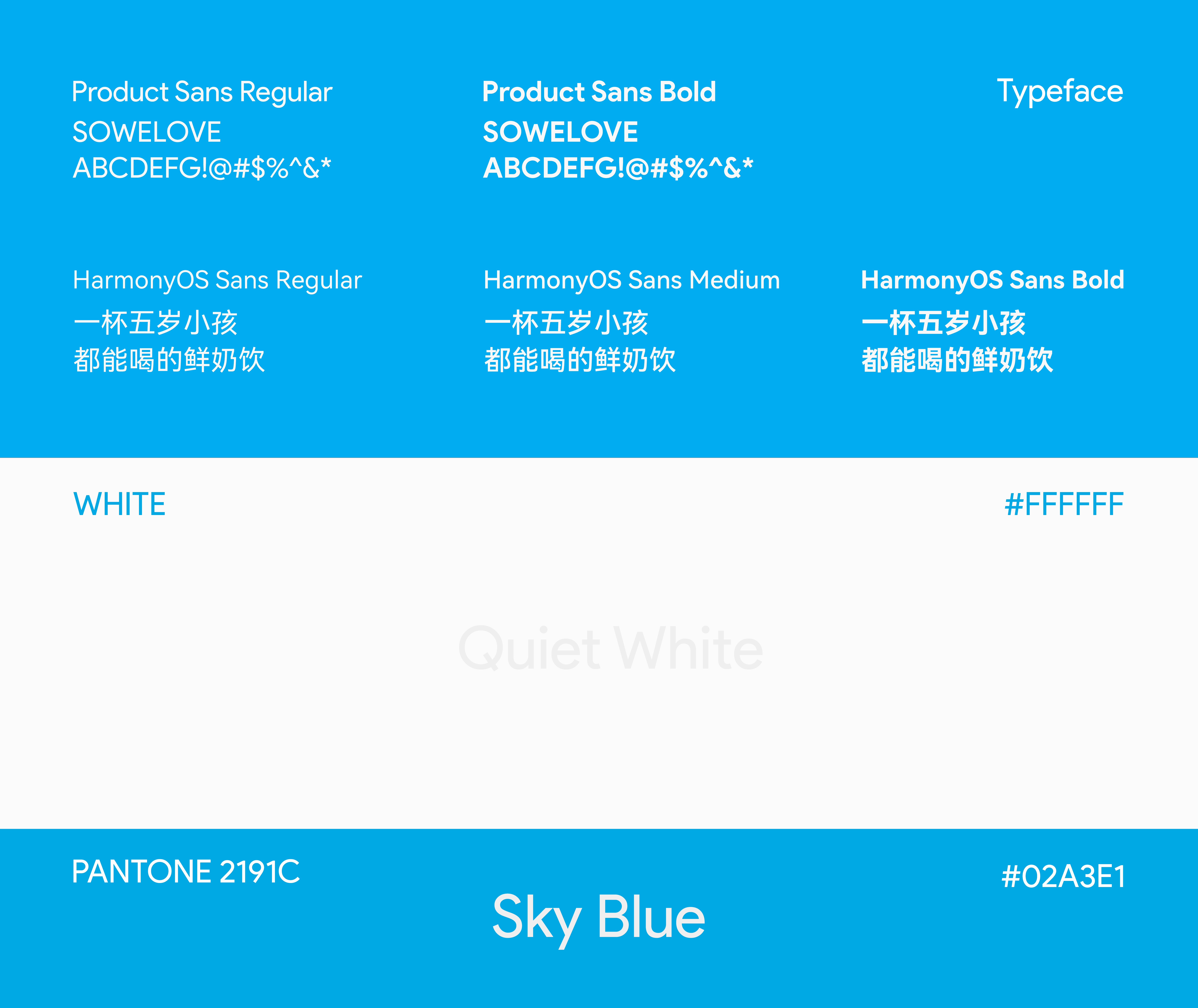 Product Sans Regular
SOWELOVE
ABCDEFG!@#$%^&*

Product Sans Bold
SOWELOVE
ABCDEFG!@#$%^&*

Typeface

HarmonyOS Sans Regular
一杯五岁小孩
都能喝的鲜奶饮

HarmonyOS Sans Medium
一杯五岁小孩
都能喝的鲜奶饮

HarmonyOS Sans Bold
一杯五岁小孩
都能喝的鲜奶饮

WHITE

#FFFFFF

Quiet White

PANTONE 2191C

#02A3E1

Sky Blue